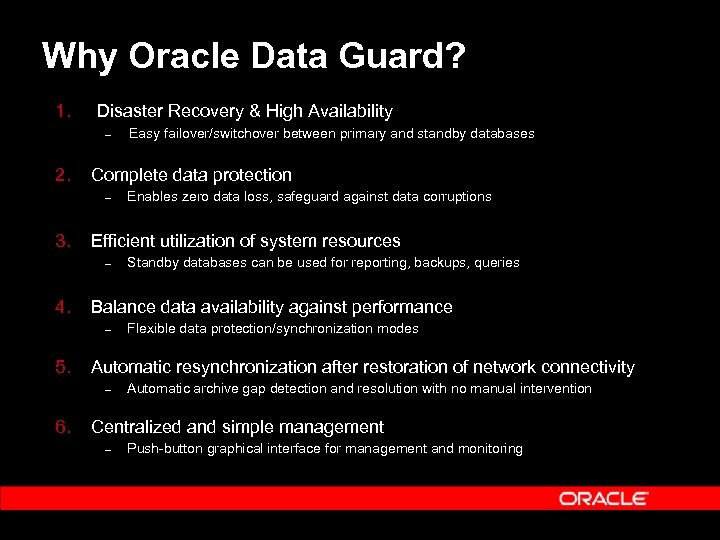 Why Oracle Data Guard?

1. Disaster Recovery & High Availability
– Easy failover/switchover between primary and standby databases

2. Complete data protection
– Enables zero data loss, safeguard against data corruptions

3. Efficient utilization of system resources
– Standby databases can be used for reporting, backups, queries

4. Balance data availability against performance
– Flexible data protection/synchronization modes

5. Automatic resynchronization after restoration of network connectivity
– Automatic archive gap detection and resolution with no manual intervention

6. Centralized and simple management
– Push-button graphical interface for management and monitoring

ORACLE